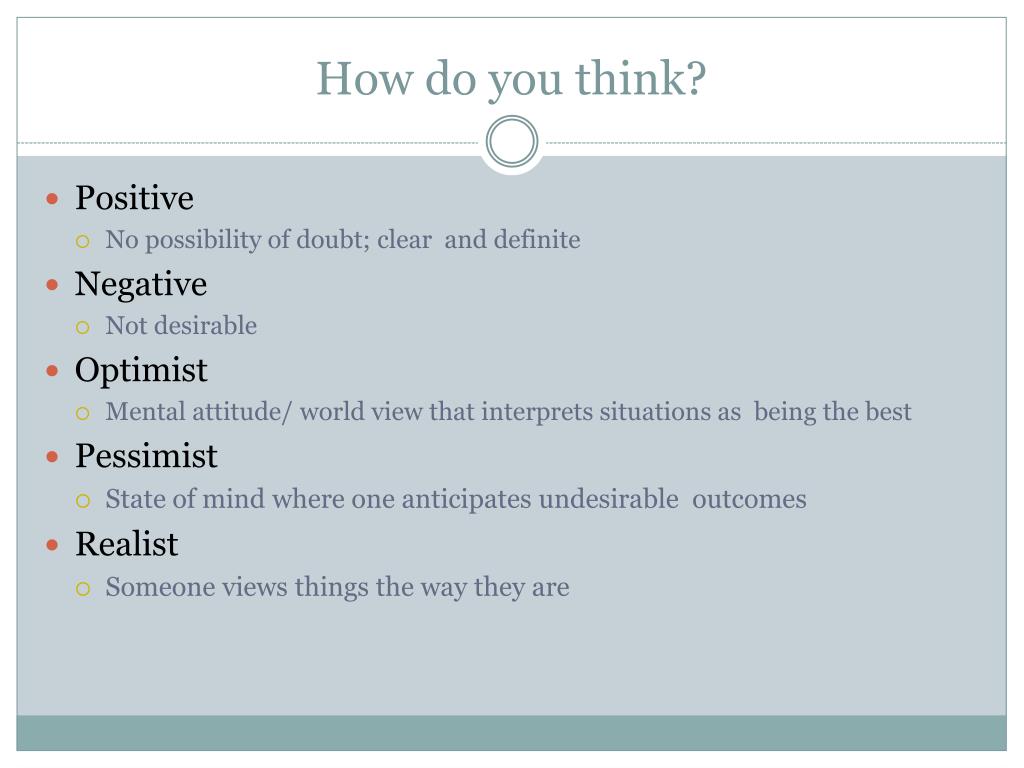 How do you think?

- Positive
  - No possibility of doubt; clear and definite
- Negative
  - Not desirable
- Optimist
  - Mental attitude/ world view that interprets situations as being the best
- Pessimist
  - State of mind where one anticipates undesirable outcomes
- Realist
  - Someone views things the way they are